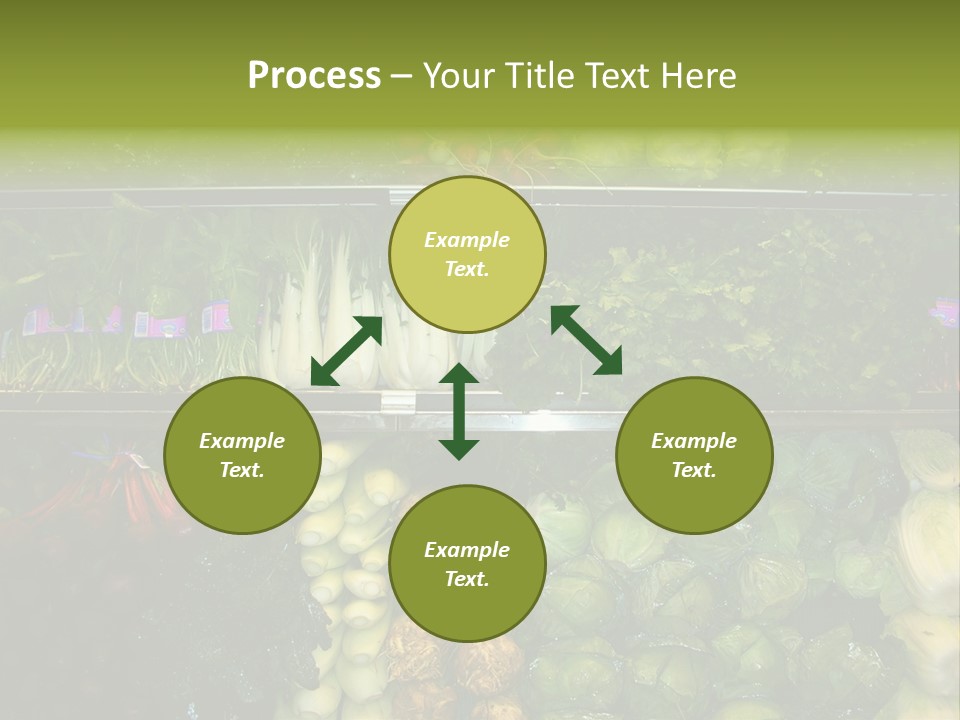 Process – Your Title Text Here

Example Text.

Example Text.

Example Text.

Example Text.